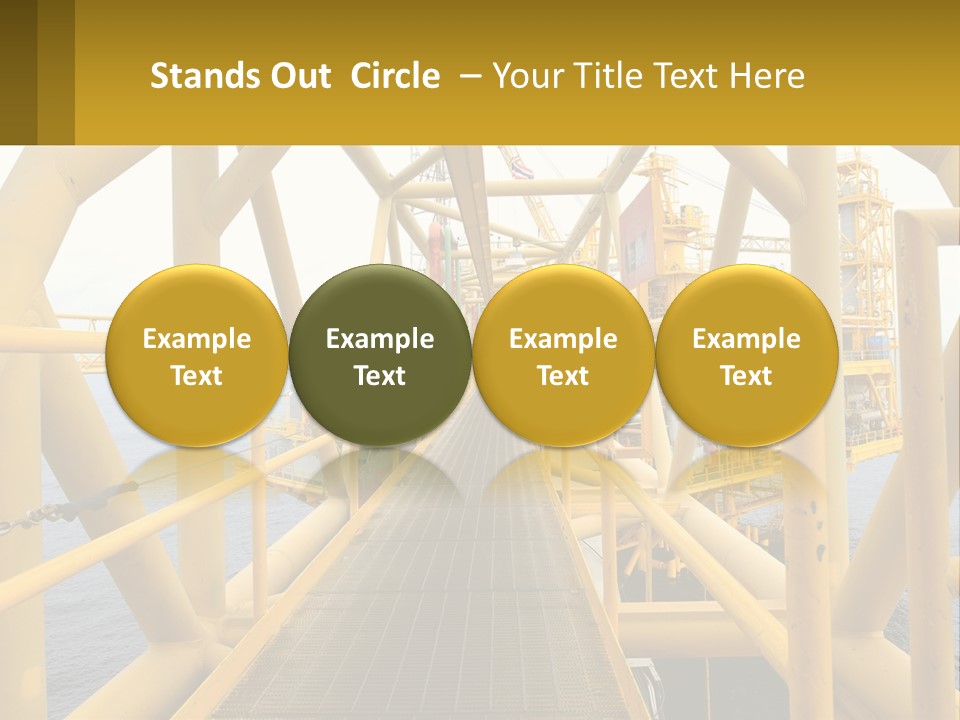 Stands Out Circle – Your Title Text Here

Example Text

Example Text

Example Text

Example Text